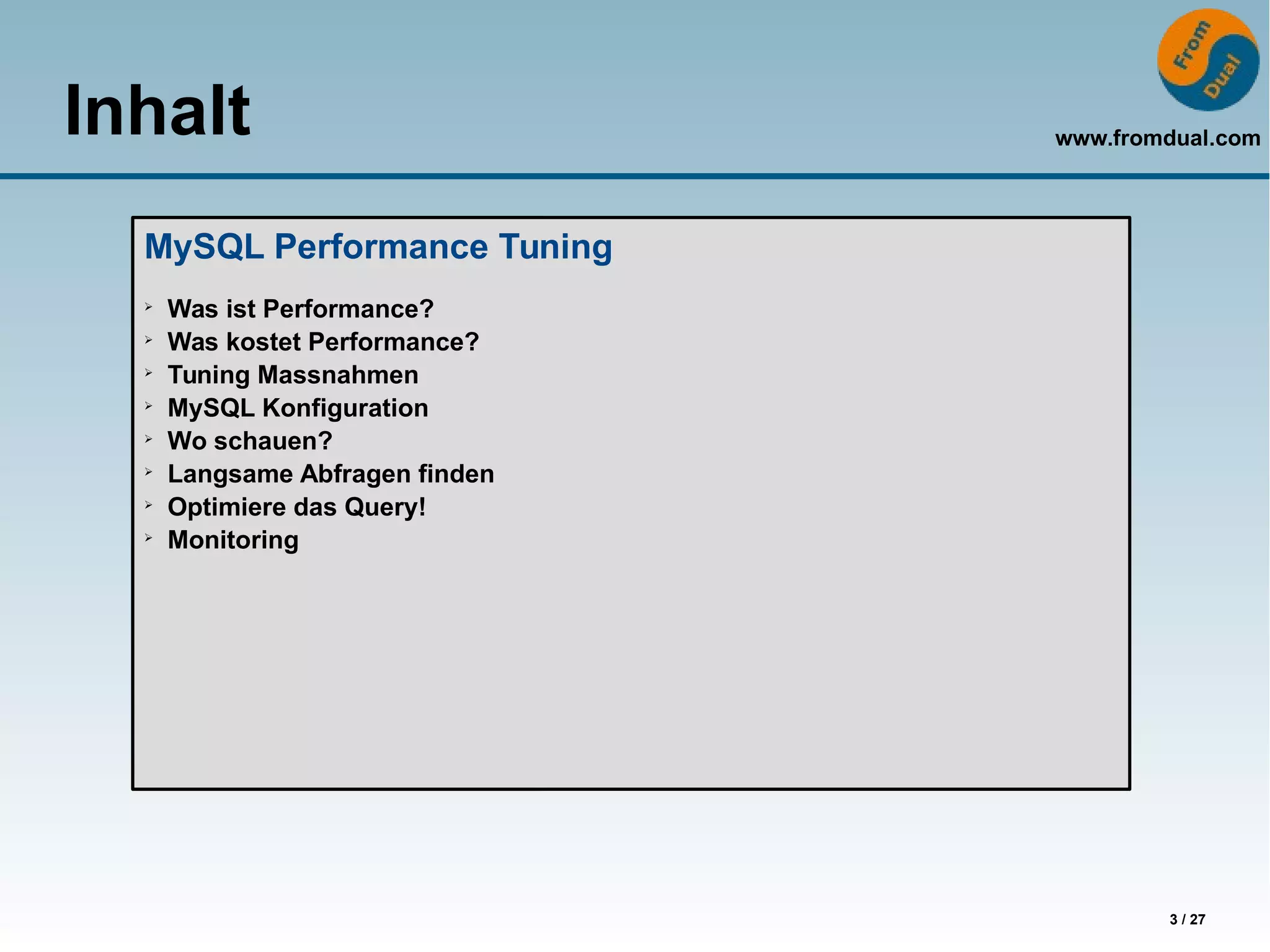 Inhalt

From Dual

www.fromdual.com

MySQL Performance Tuning

➢ Was ist Performance?
➢ Was kostet Performance?
➢ Tuning Massnahmen
➢ MySQL Konfiguration
➢ Wo schauen?
➢ Langsame Abfragen finden
➢ Optimiere das Query!
➢ Monitoring

3 / 27